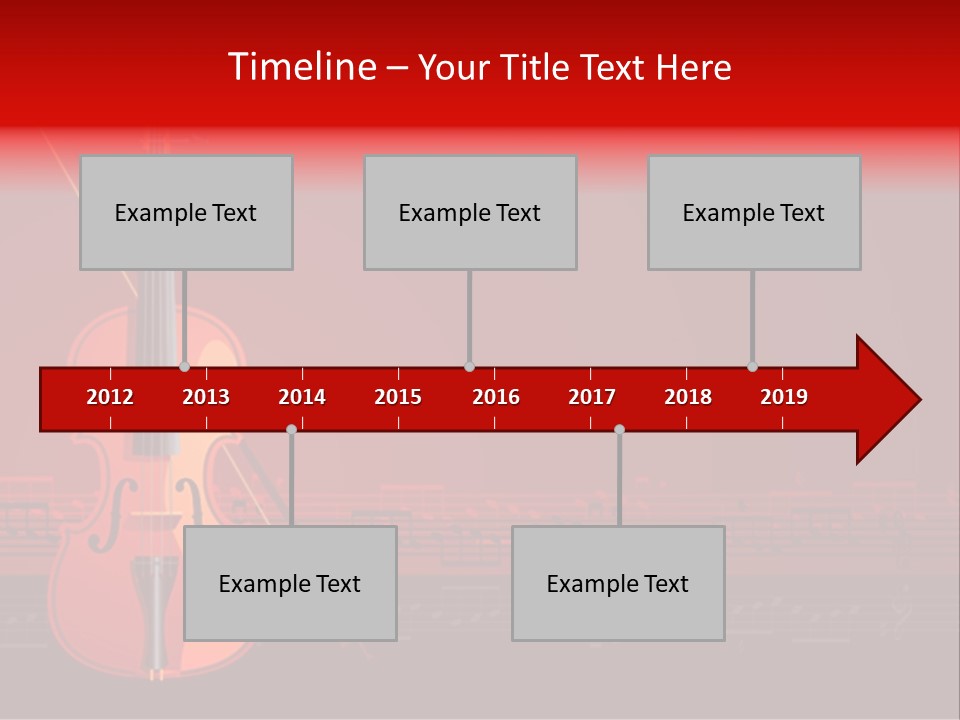 Timeline – Your Title Text Here

Example Text

Example Text

Example Text

2012 2013 2014 2015 2016 2017 2018 2019

Example Text

Example Text